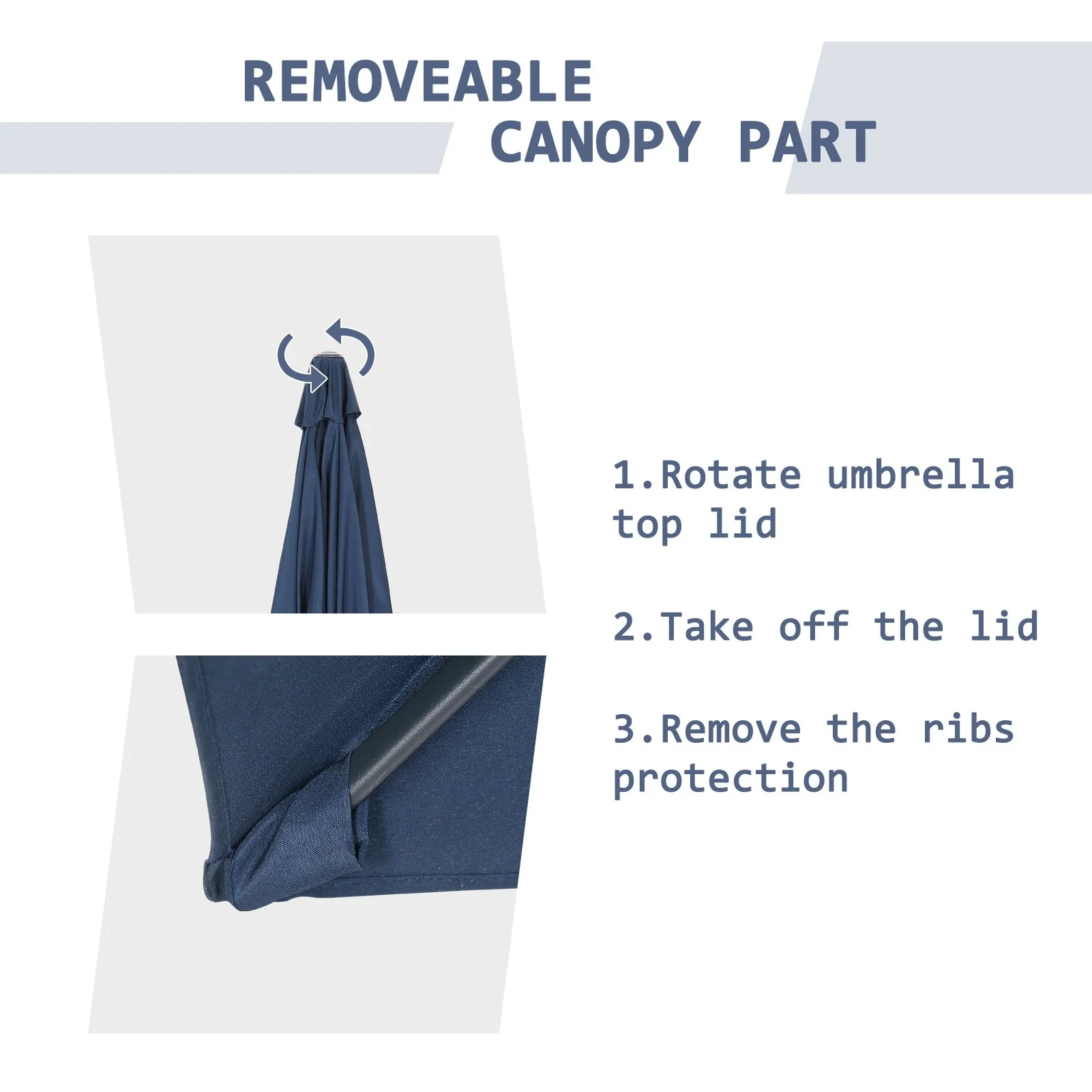 REMOVEABLE
CANOPY PART

1.Rotate umbrella top lid

2.Take off the lid

3.Remove the ribs protection